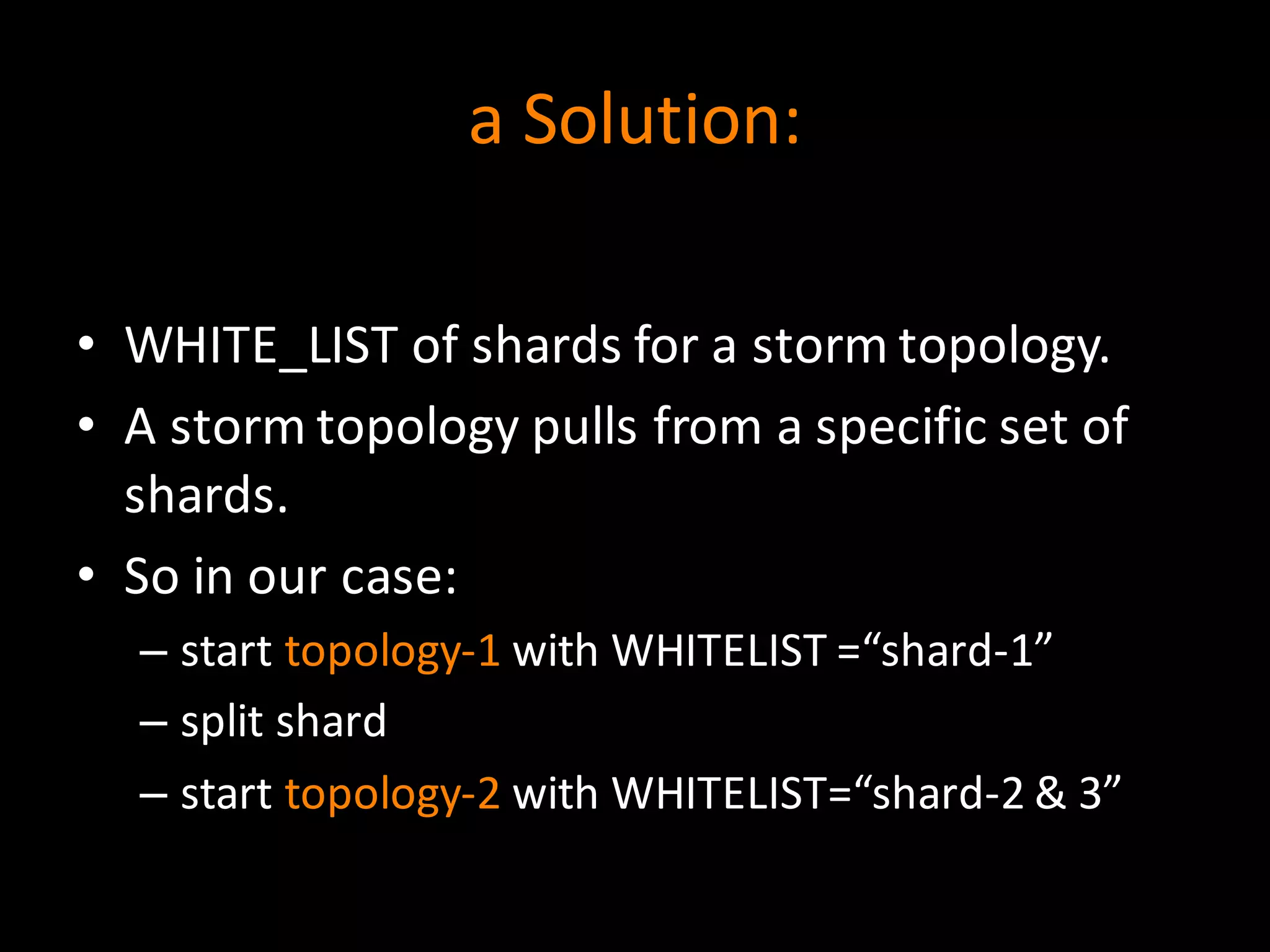 a Solution:

• WHITE_LIST of shards for a storm topology.
• A storm topology pulls from a specific set of shards.
• So in our case:
– start topology-1 with WHITELIST =“shard-1”
– split shard
– start topology-2 with WHITELIST=“shard-2 & 3”